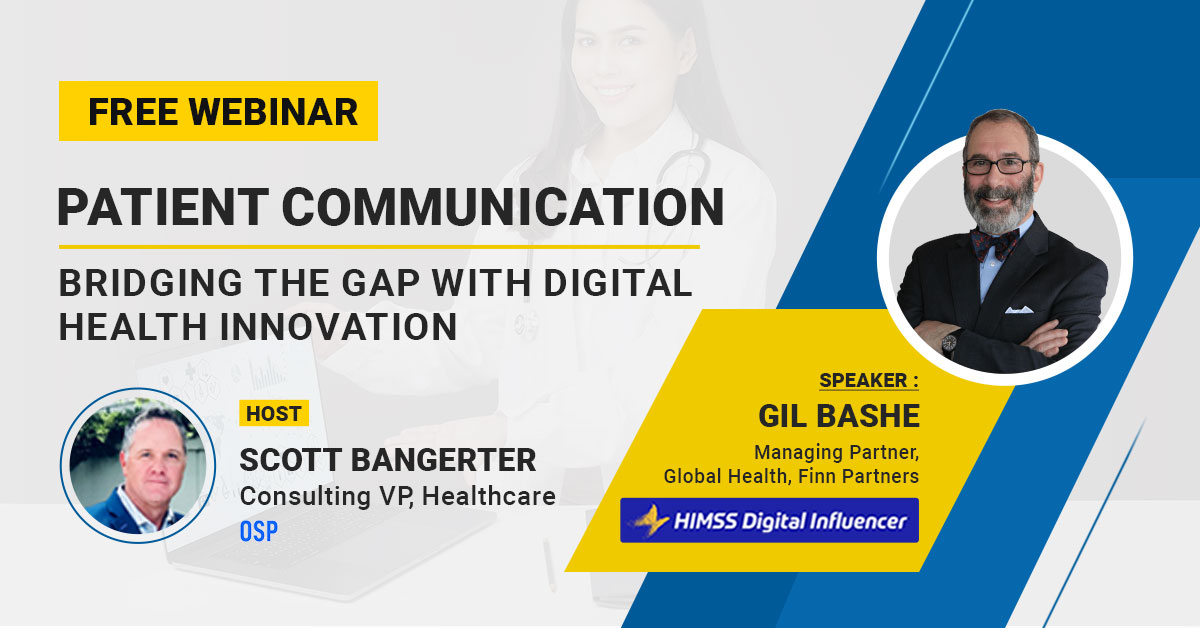 FREE WEBINAR

PATIENT COMMUNICATION

BRIDGING THE GAP WITH DIGITAL HEALTH INNOVATION

HOST
SCOTT BANGERTER
Consulting VP, Healthcare
OSP

SPEAKER :
GIL BASHE
Managing Partner, Global Health, Finn Partners

HIMSS Digital Influencer